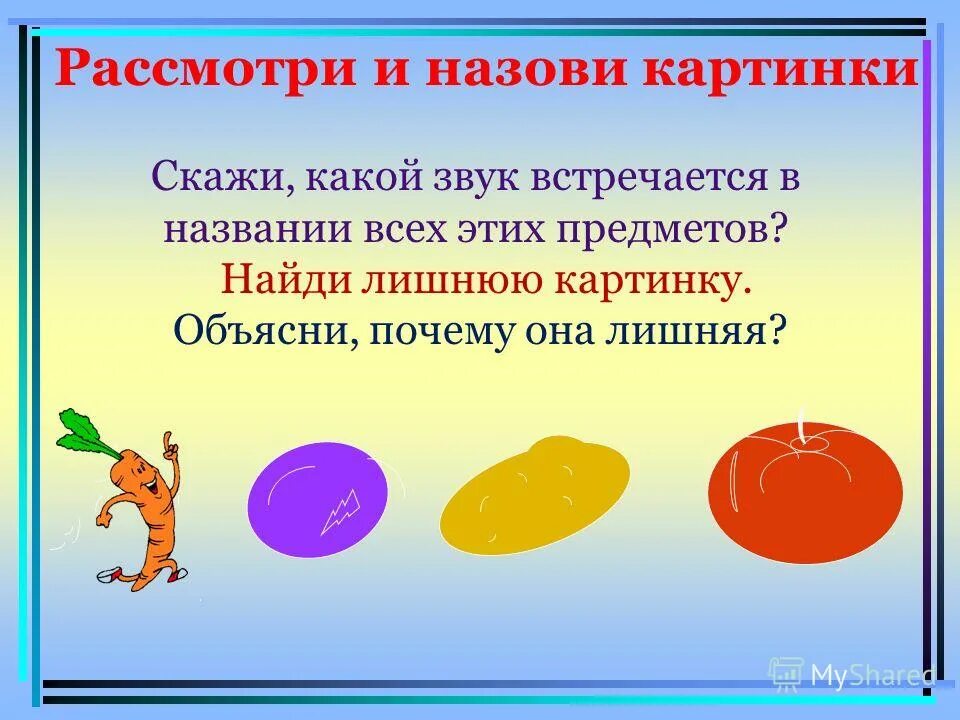 Рассмотри и назови картинки

Скажи, какой звук встречается в названии всех этих предметов?
Найди лишнюю картинку.
Объясни, почему она лишняя?

MyShared